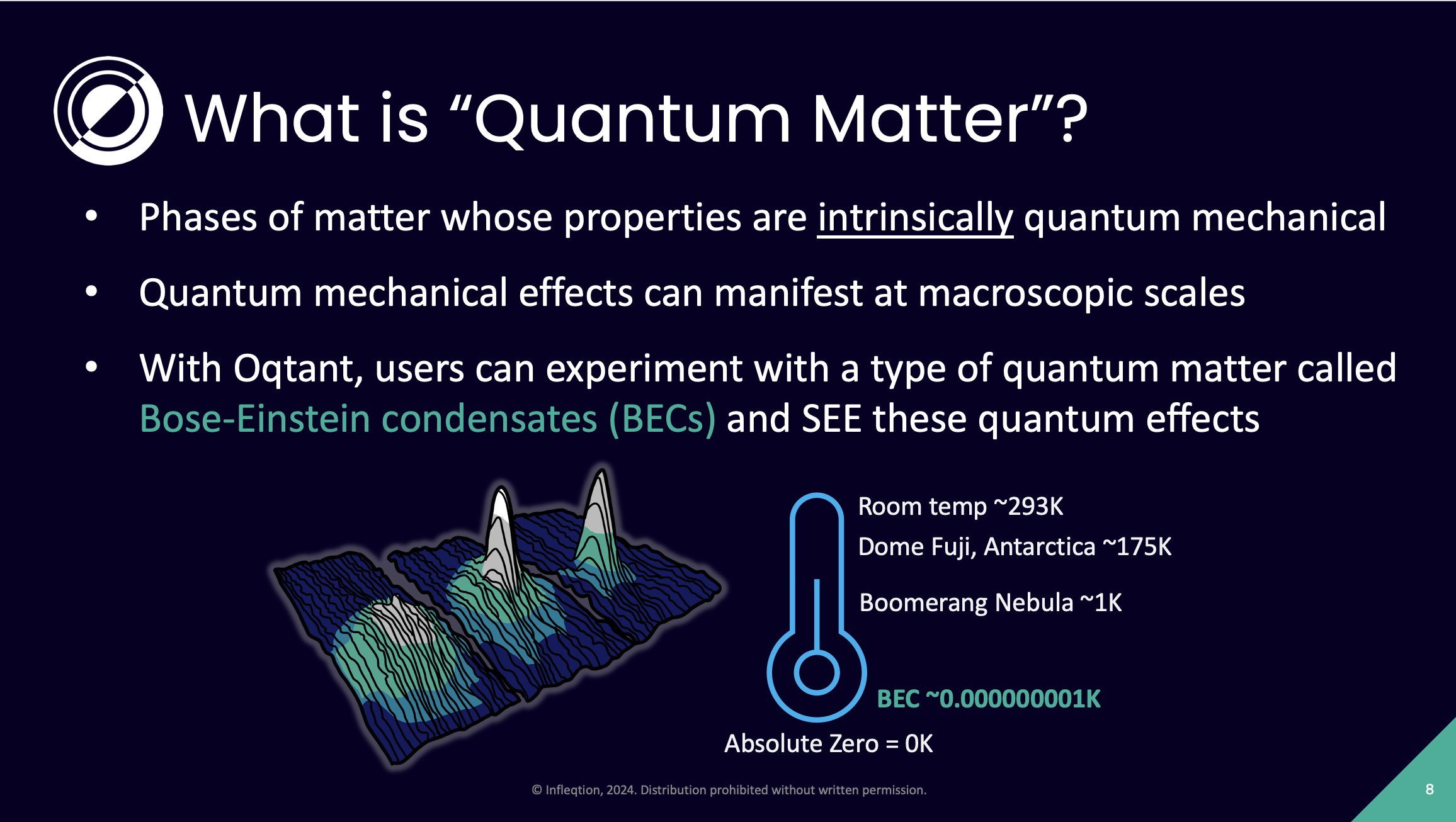 What is “Quantum Matter”?

• Phases of matter whose properties are intrinsically quantum mechanical

• Quantum mechanical effects can manifest at macroscopic scales

• With Oqtant, users can experiment with a type of quantum matter called Bose-Einstein condensates (BECs) and SEE these quantum effects

Room temp ~293K
Dome Fuji, Antarctica ~175K
Boomerang Nebula ~1K
BEC ~0.000000001K
Absolute Zero = 0K

© Infleqtion, 2024. Distribution prohibited without written permission.

8